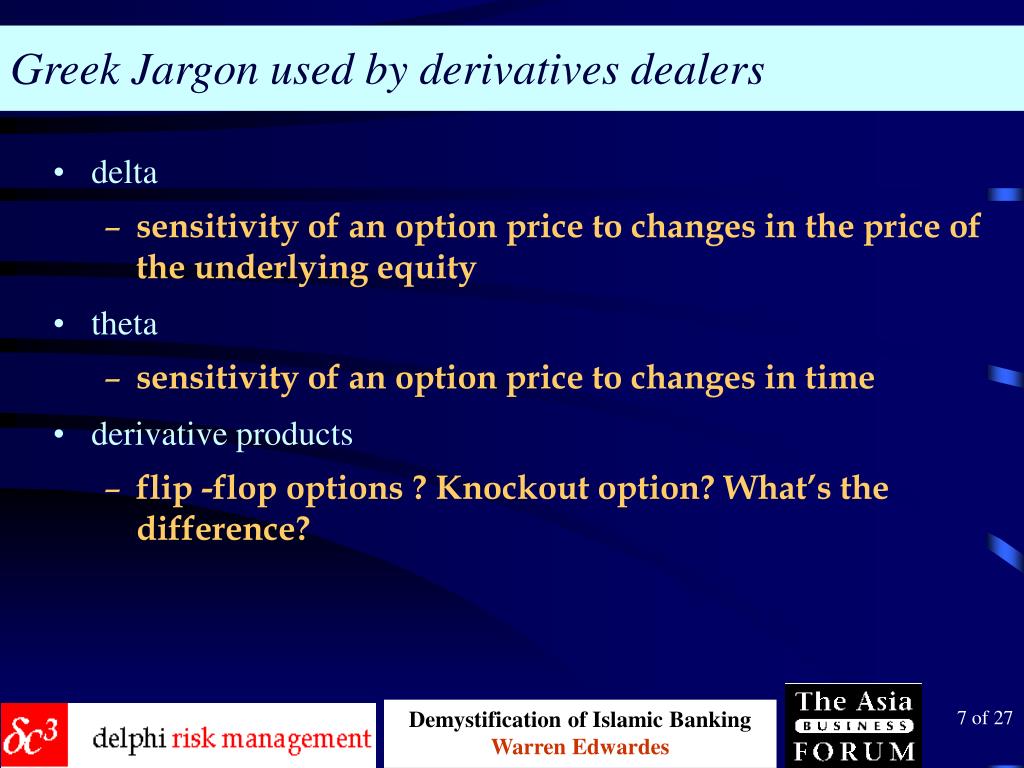 Greek Jargon used by derivatives dealers

• delta
– sensitivity of an option price to changes in the price of the underlying equity
• theta
– sensitivity of an option price to changes in time
• derivative products
– flip -flop options ? Knockout option? What's the difference?

$\delta c^3$ delphi risk management

Demystification of Islamic Banking
Warren Edwardes

The Asia BUSINESS FORUM

7 of 27